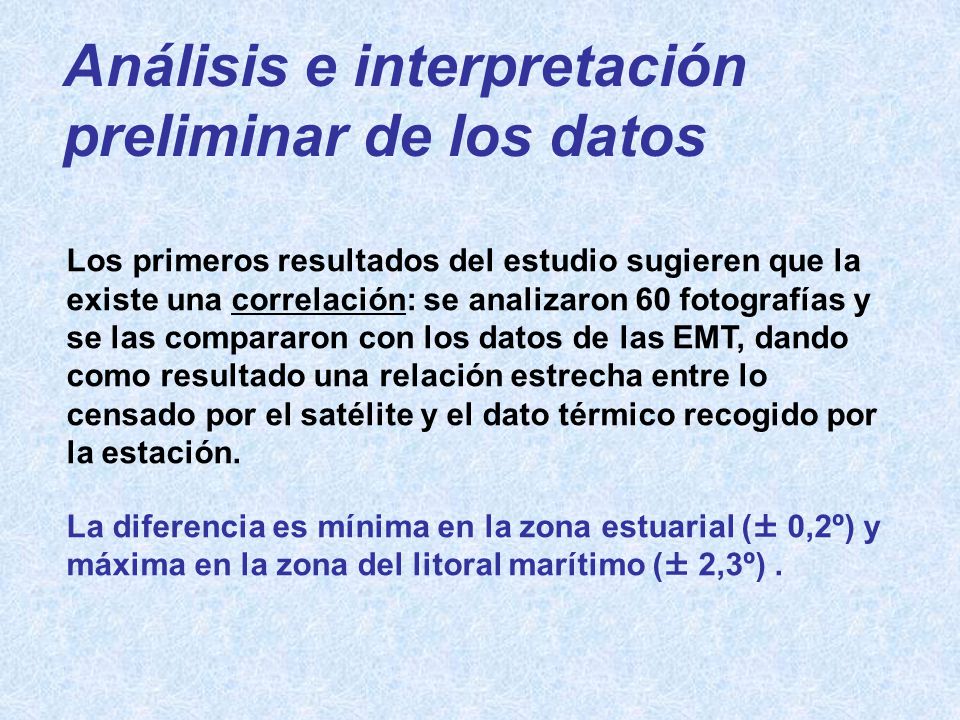 Análisis e interpretación preliminar de los datos

Los primeros resultados del estudio sugieren que la existe una correlación: se analizaron 60 fotografías y se las compararon con los datos de las EMT, dando como resultado una relación estrecha entre lo censado por el satélite y el dato térmico recogido por la estación.

La diferencia es mínima en la zona estuarial (± 0,2º) y máxima en la zona del litoral marítimo (± 2,3º) .